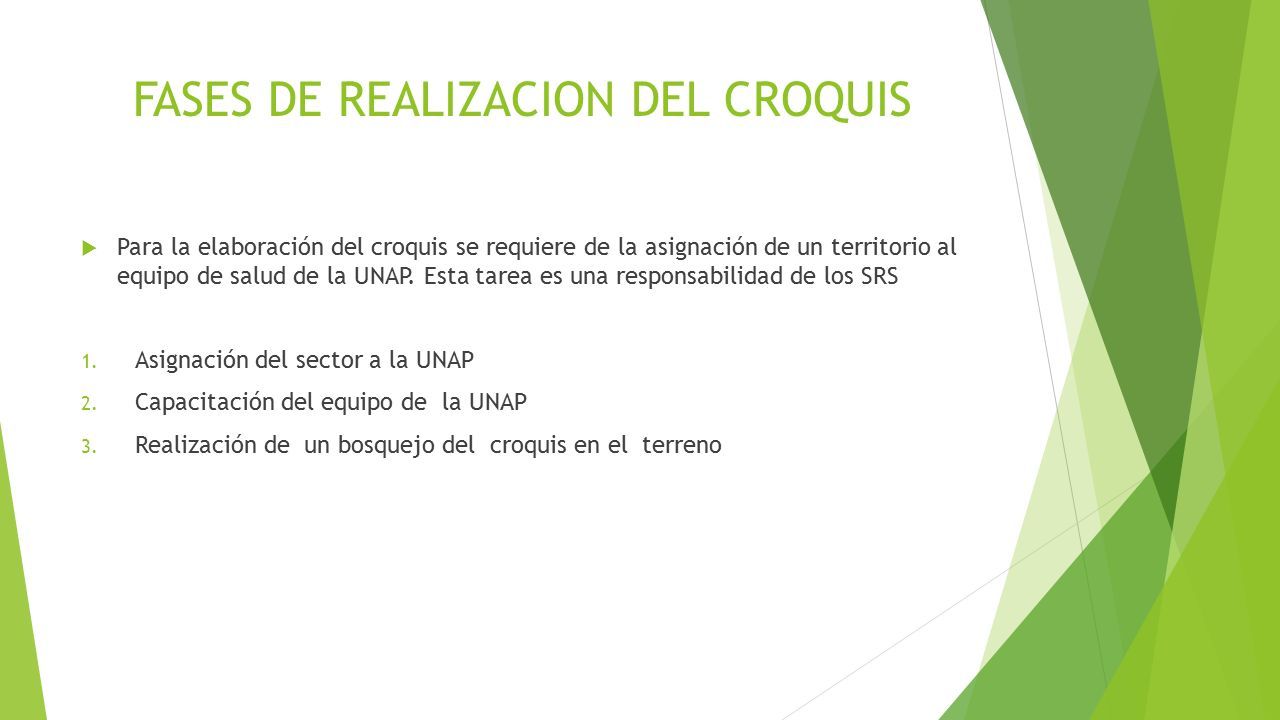 FASES DE REALIZACION DEL CROQUIS

Para la elaboración del croquis se requiere de la asignación de un territorio al equipo de salud de la UNAP. Esta tarea es una responsabilidad de los SRS

1. Asignación del sector a la UNAP
2. Capacitación del equipo de la UNAP
3. Realización de un bosquejo del croquis en el terreno